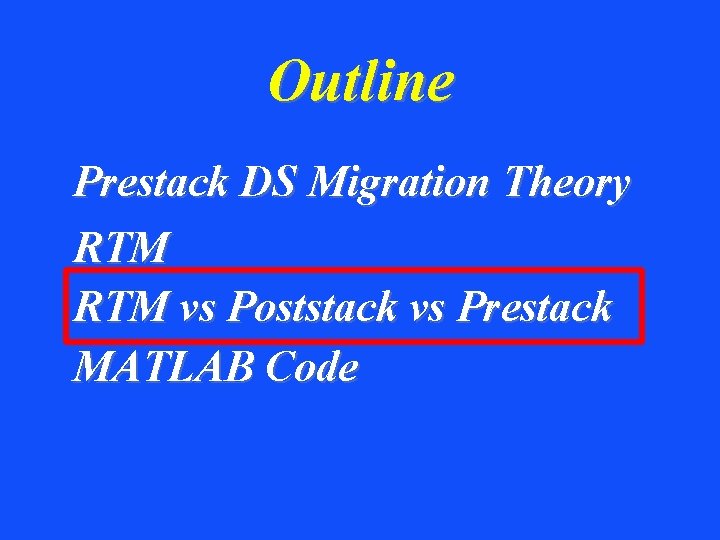 Outline

Prestack DS Migration Theory

RTM

RTM vs Poststack vs Prestack

MATLAB Code